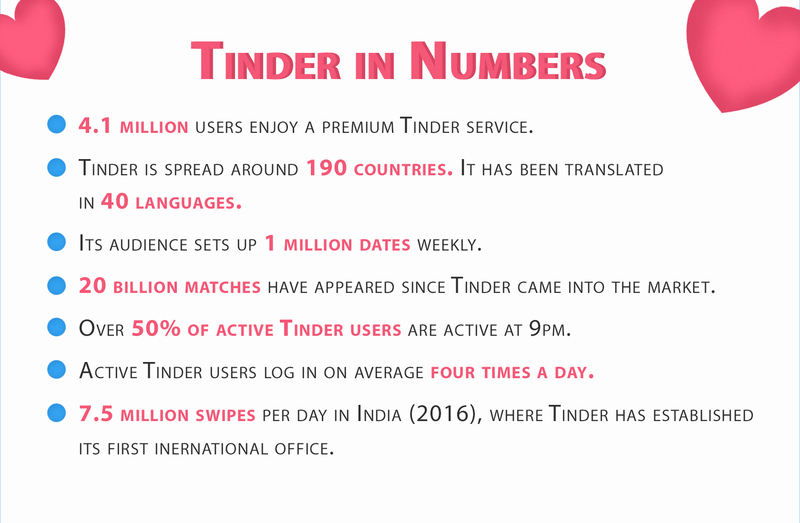 Tinder in Numbers

4.1 million users enjoy a premium Tinder service.

Tinder is spread around 190 countries. It has been translated in 40 languages.

Its audience sets up 1 million dates weekly.

20 billion matches have appeared since Tinder came into the market.

Over 50% of active Tinder users are active at 9pm.

Active Tinder users log in on average four times a day.

7.5 million swipes per day in India (2016), where Tinder has established its first inernational office.